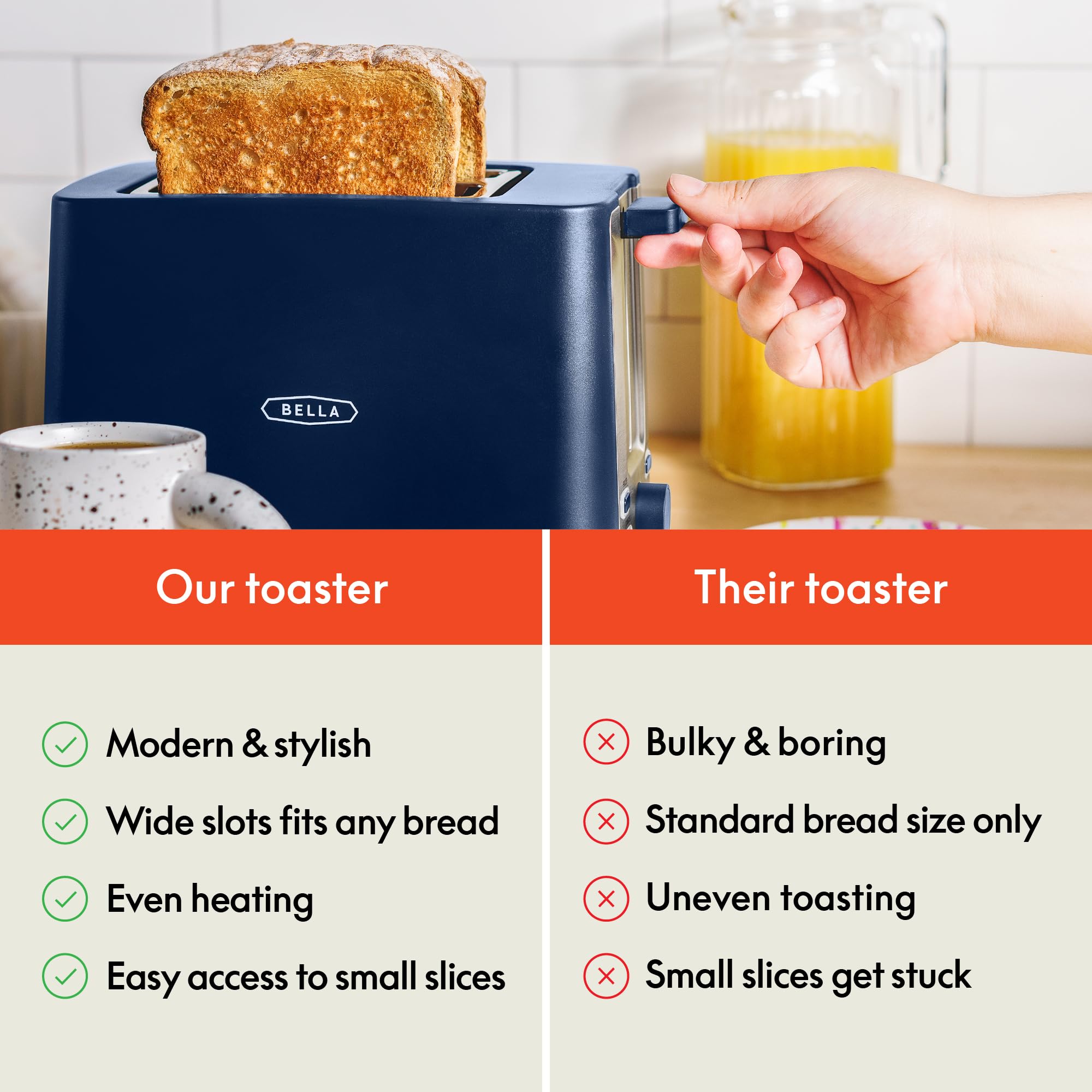 BELLA

Our toaster

Modern & stylish

Wide slots fits any bread

Even heating

Easy access to small slices

Their toaster

Bulky & boring

Standard bread size only

Uneven toasting

Small slices get stuck